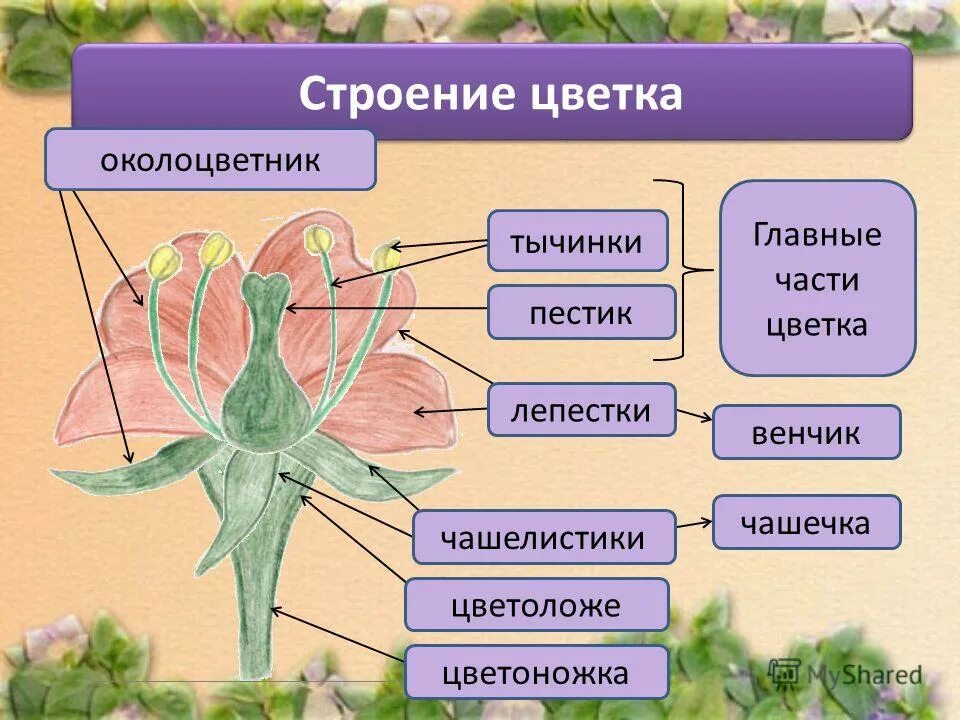 Строение цветка

околоцветник

тычинки

пестик

Главные части цветка

лепестки

венчик

чашелистики

чашечка

цветоложе

цветоножка

MyShared